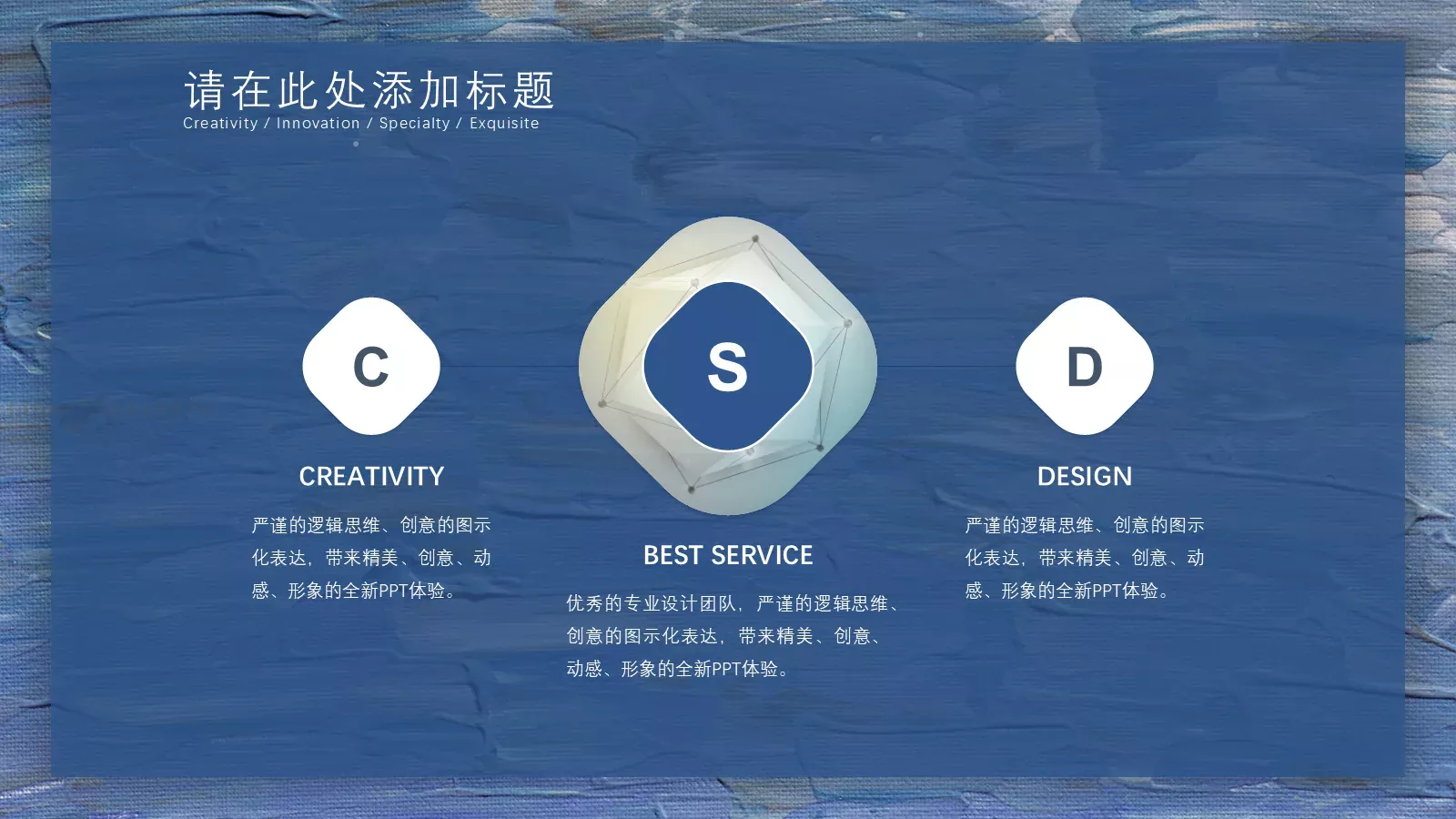 请在此处添加标题
Creativity / Innovation / Specialty / Exquisite

C

CREATIVITY

严谨的逻辑思维、创意的图示化表达，带来精美、创意、动感、形象的全新PPT体验。

S

BEST SERVICE

优秀的专业设计团队，严谨的逻辑思维、创意的图示化表达，带来精美、创意、动感、形象的全新PPT体验。

D

DESIGN

严谨的逻辑思维、创意的图示化表达，带来精美、创意、动感、形象的全新PPT体验。